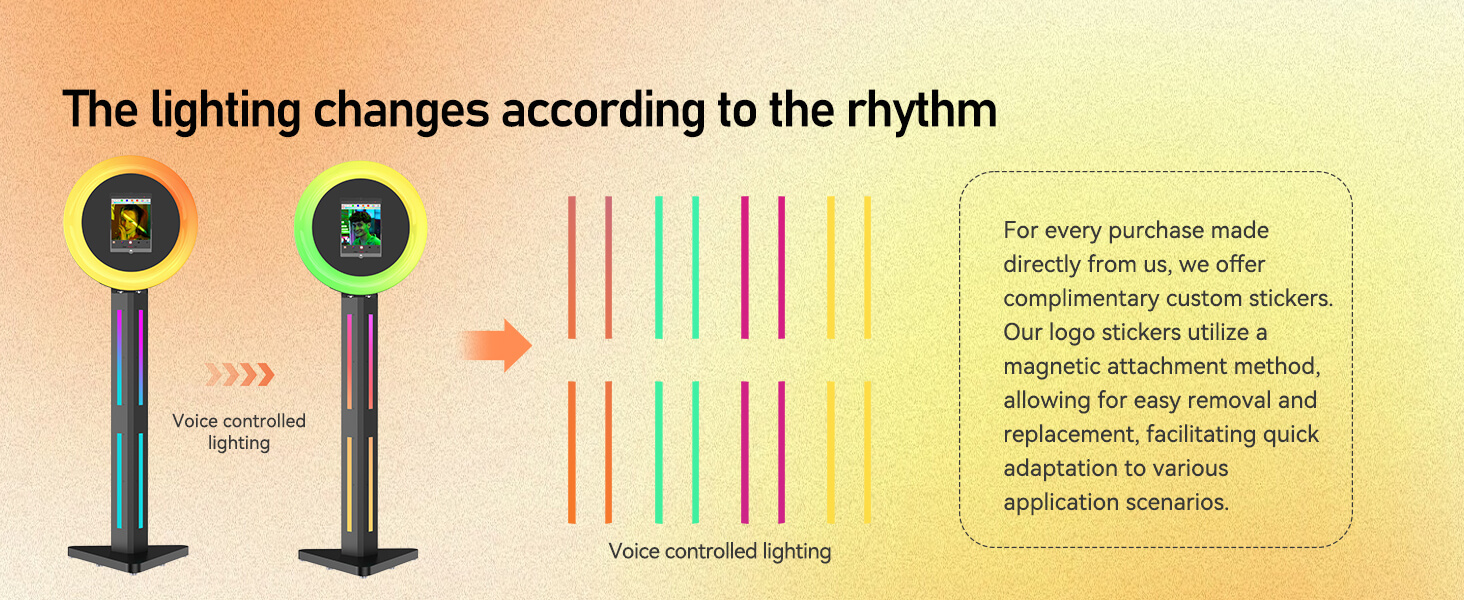 The lighting changes according to the rhythm

Voice controlled lighting

Voice controlled lighting

For every purchase made directly from us, we offer complimentary custom stickers. Our logo stickers utilize a magnetic attachment method, allowing for easy removal and replacement, facilitating quick adaptation to various application scenarios.